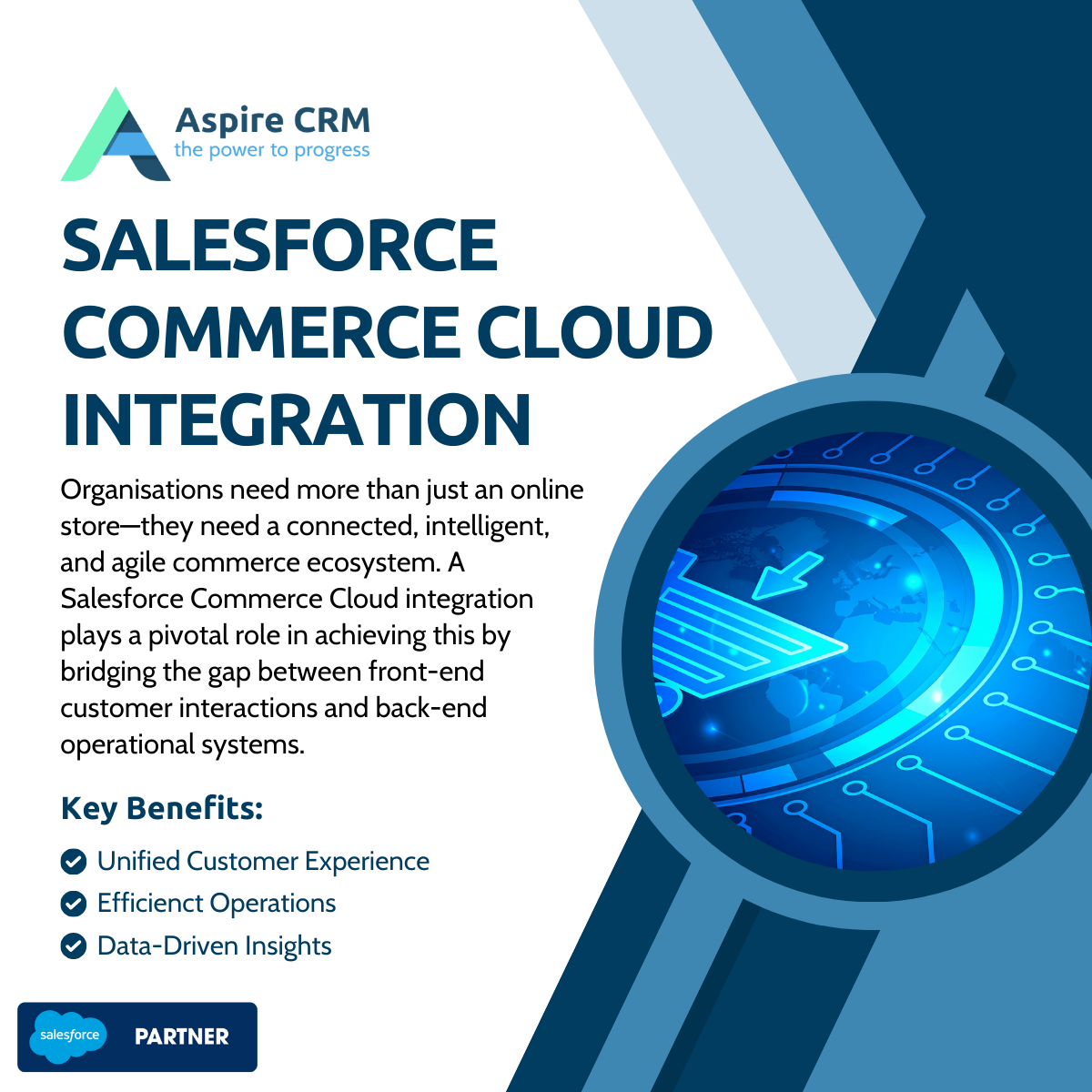 Aspire CRM
the power to progress

SALESFORCE COMMERCE CLOUD INTEGRATION

Organisations need more than just an online store—they need a connected, intelligent, and agile commerce ecosystem. A Salesforce Commerce Cloud integration plays a pivotal role in achieving this by bridging the gap between front-end customer interactions and back-end operational systems.

Key Benefits:

Unified Customer Experience
Efficienct Operations
Data-Driven Insights

salesforce PARTNER